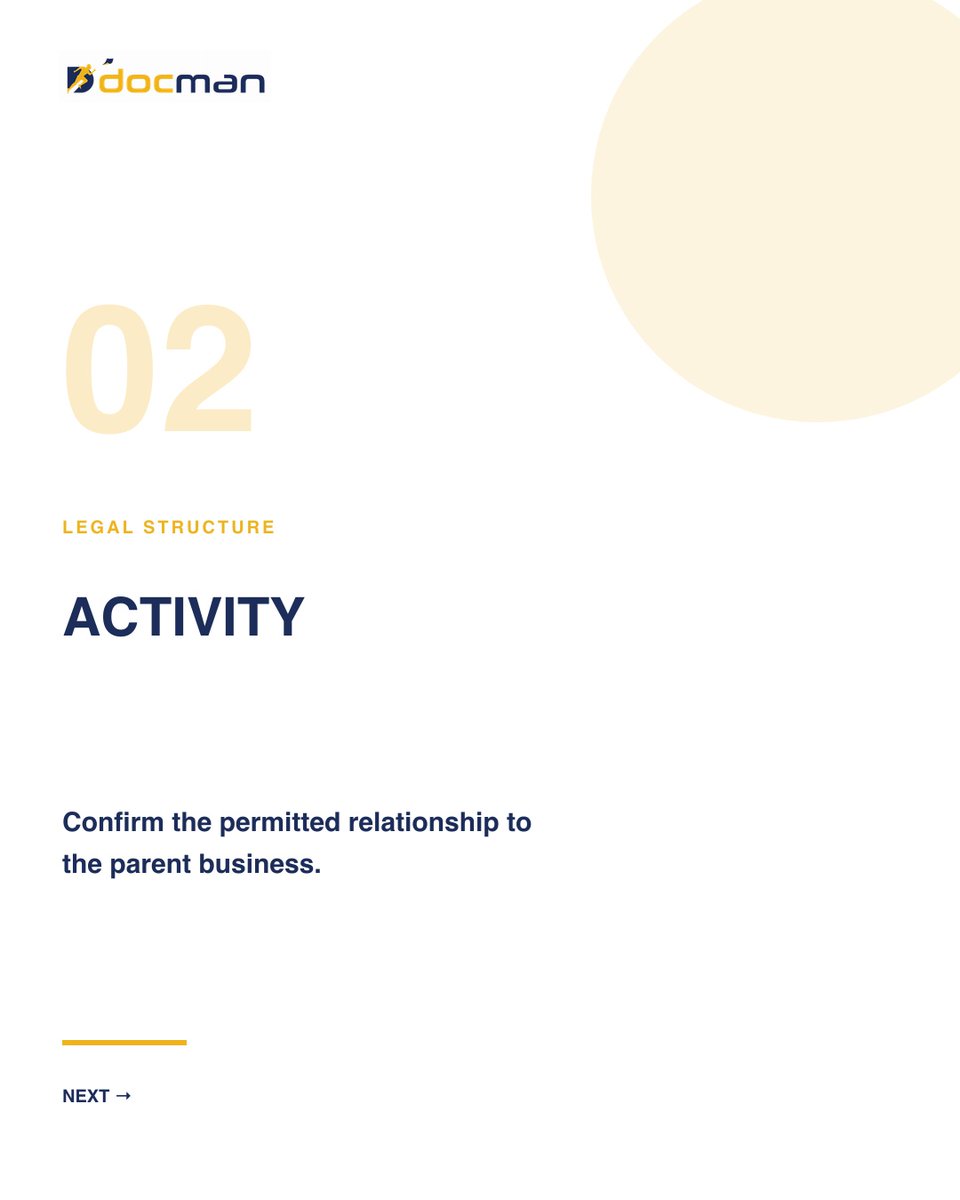 docman

02

LEGAL STRUCTURE

ACTIVITY

Confirm the permitted relationship to the parent business.

NEXT →